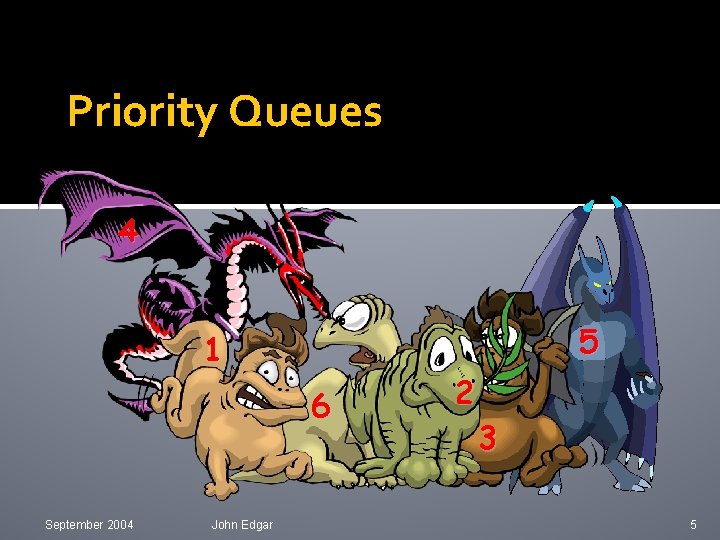 Priority Queues

4

1

6

2

3

5

September 2004

John Edgar

5